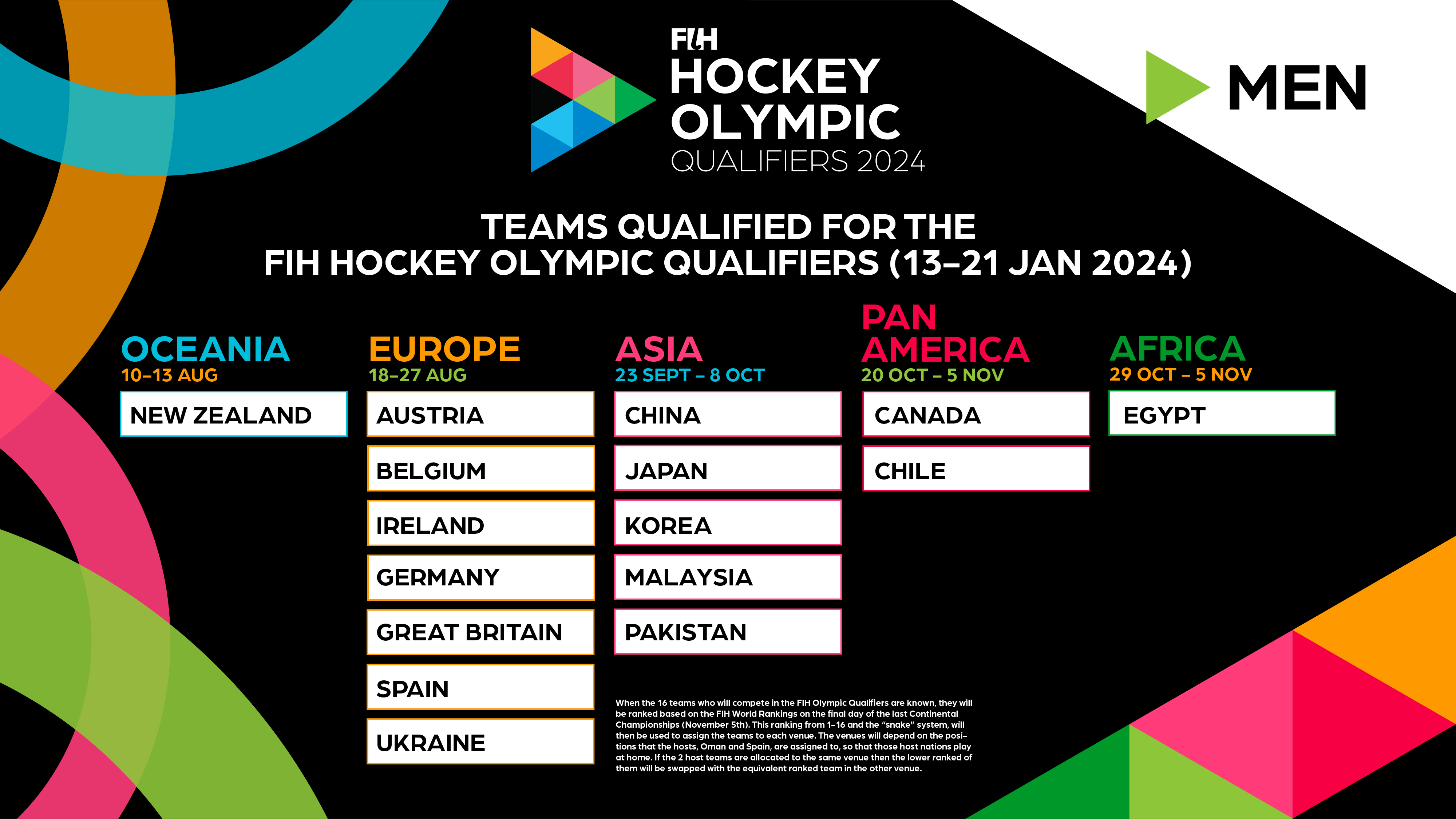 FIH
HOCKEY OLYMPIC
QUALIFIERS 2024

MEN

TEAMS QUALIFIED FOR THE
FIH HOCKEY OLYMPIC QUALIFIERS (13–21 JAN 2024)

OCEANIA
10–13 AUG
NEW ZEALAND

EUROPE
18–27 AUG
AUSTRIA
BELGIUM
IRELAND
GERMANY
GREAT BRITAIN
SPAIN
UKRAINE

ASIA
23 SEPT – 8 OCT
CHINA
JAPAN
KOREA
MALAYSIA
PAKISTAN

PAN AMERICA
20 OCT – 5 NOV
CANADA
CHILE

AFRICA
29 OCT – 5 NOV
EGYPT

When the 16 teams who will compete in the FIH Olympic Qualifiers are known, they will be ranked based on the FIH World Rankings on the final day of the last Continental Championships (November 5th). This ranking from 1–16 and the "snake" system, will then be used to assign the teams to each venue. The venues will depend on the positions that the hosts, Oman and Spain, are assigned to, so that those host nations play at home. If the 2 host teams are allocated to the same venue then the lower ranked of them will be swapped with the equivalent ranked team in the other venue.